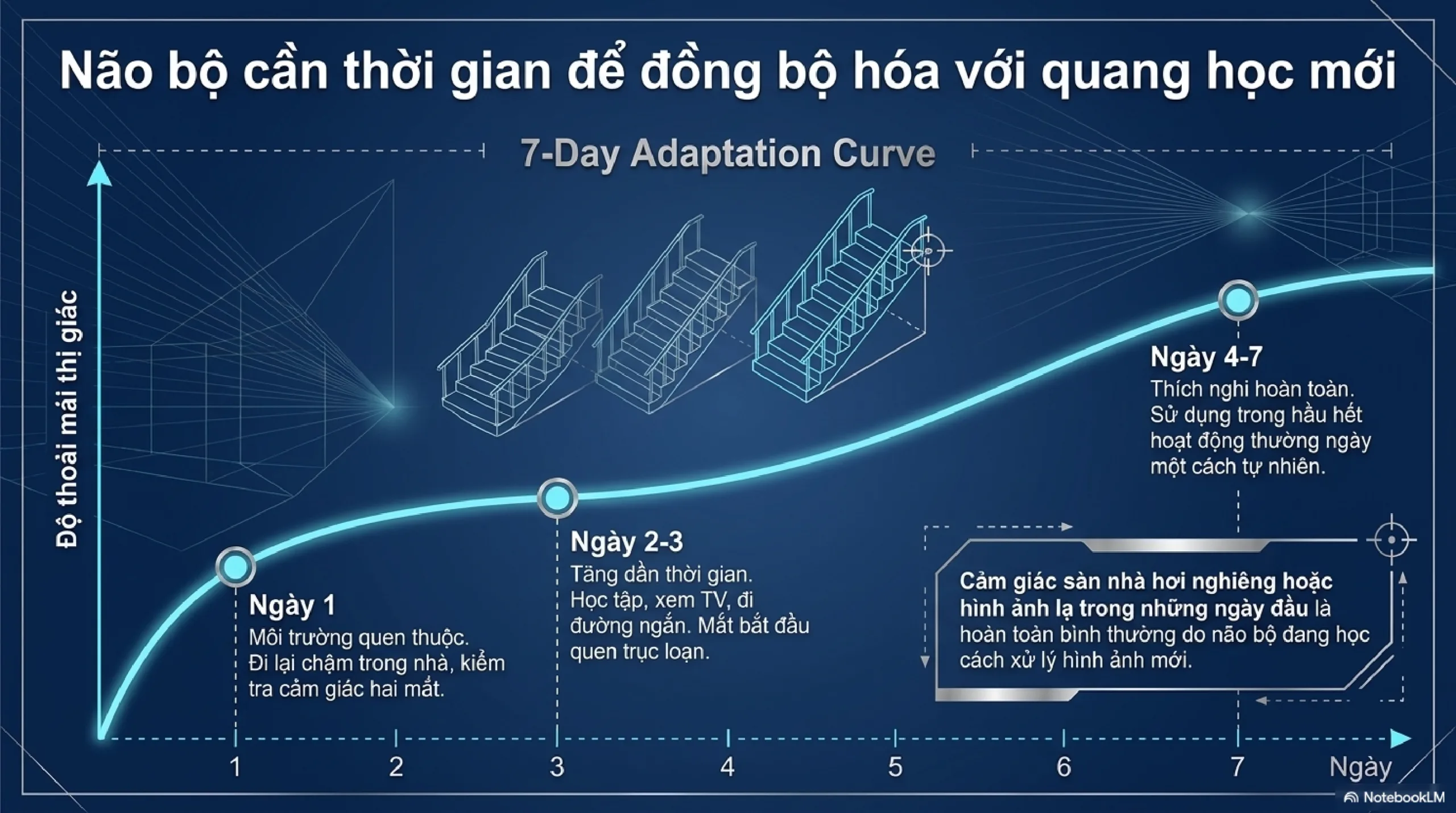 Não bộ cần thời gian để đồng bộ hóa với quang học mới

7-Day Adaptation Curve

Độ thoải mái thị giác

Ngày 1
Môi trường quen thuộc. Đi lại chậm trong nhà, kiểm tra cảm giác hai mắt.

Ngày 2-3
Tăng dần thời gian. Học tập, xem TV, đi đường ngắn. Mắt bắt đầu quen trục loạn.

Ngày 4-7
Thích nghi hoàn toàn. Sử dụng trong hầu hết hoạt động thường ngày một cách tự nhiên.

Cảm giác sàn nhà hơi nghiêng hoặc hình ảnh lạ trong những ngày đầu là hoàn toàn bình thường do não bộ đang học cách xử lý hình ảnh mới.

1 2 3 4 5 6 7 Ngày

NotebookLM